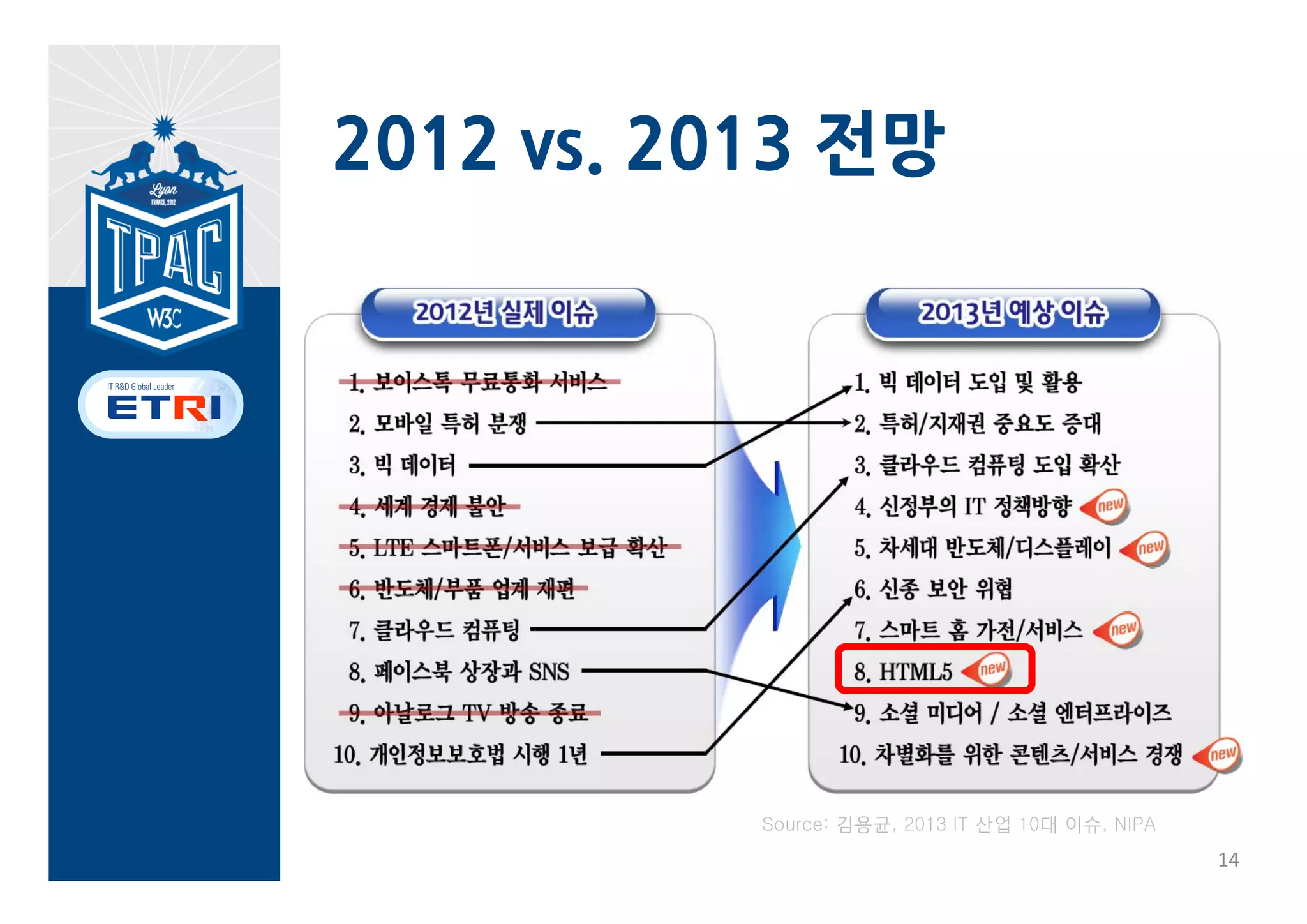 Lyon
FRANCE, 2012
TPAC
W3C

IT R&D Global Leader
ETRI

2012 vs. 2013 전망

2012년 실제 이슈

1. 보이스톡 무료통화 서비스
2. 모바일 특허 분쟁
3. 빅 데이터
4. 세계 경제 불안
5. LTE 스마트폰/서비스 보급 확산
6. 반도체/부품 업계 재편
7. 클라우드 컴퓨팅
8. 페이스북 상장과 SNS
9. 아날로그 TV 방송 종료
10. 개인정보보호법 시행 1년

2013년 예상 이슈

1. 빅 데이터 도입 및 활용
2. 특허/지재권 중요도 증대
3. 클라우드 컴퓨팅 도입 확산
4. 신정부의 IT 정책방향 new
5. 차세대 반도체/디스플레이 new
6. 신종 보안 위협
7. 스마트 홈 가전/서비스 new
8. HTML5 new
9. 소셜 미디어 / 소셜 엔터프라이즈
10. 차별화를 위한 콘텐츠/서비스 경쟁 new

Source: 김용균, 2013 IT 산업 10대 이슈, NIPA

14